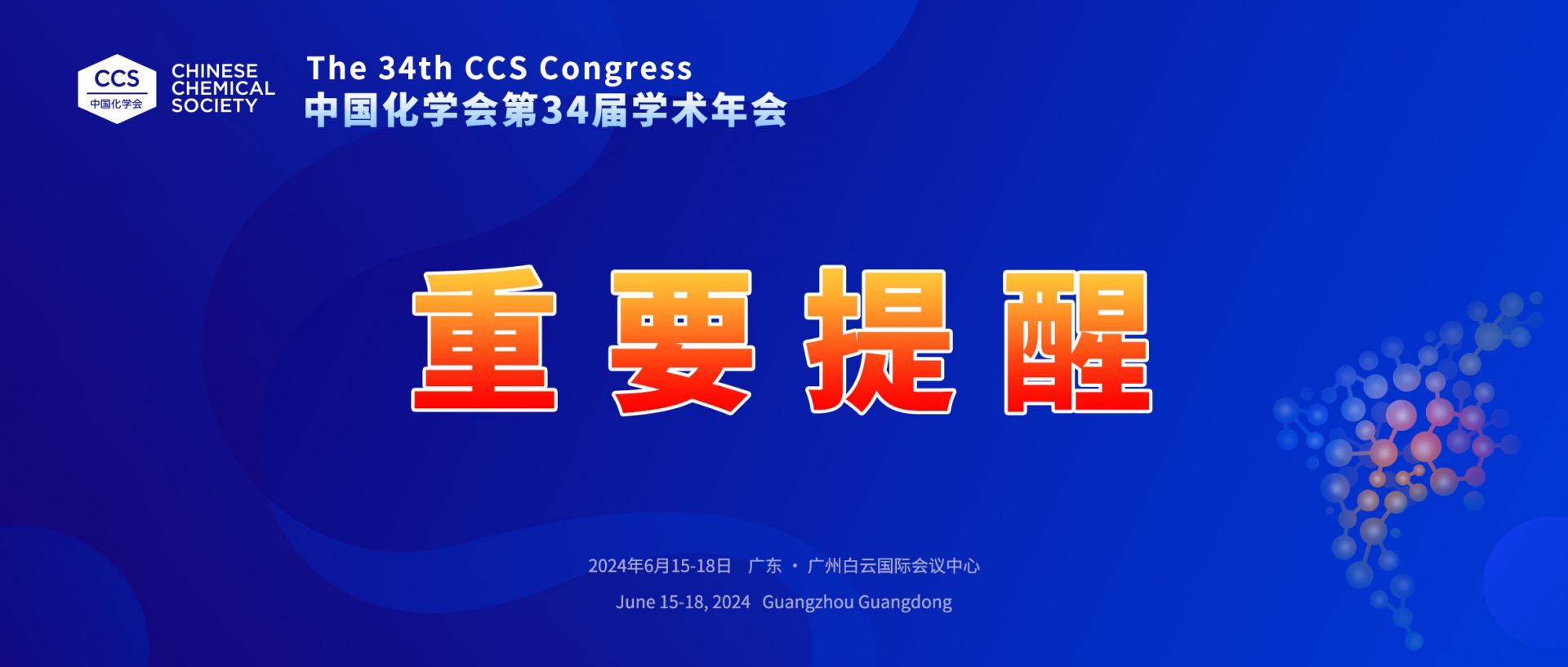 CCS
中国化学会
CHINESE CHEMICAL SOCIETY

The 34th CCS Congress
中国化学会第34届学术年会

重要提醒

2024年6月15-18日 广东 · 广州白云国际会议中心
June 15-18, 2024 Guangzhou Guangdong